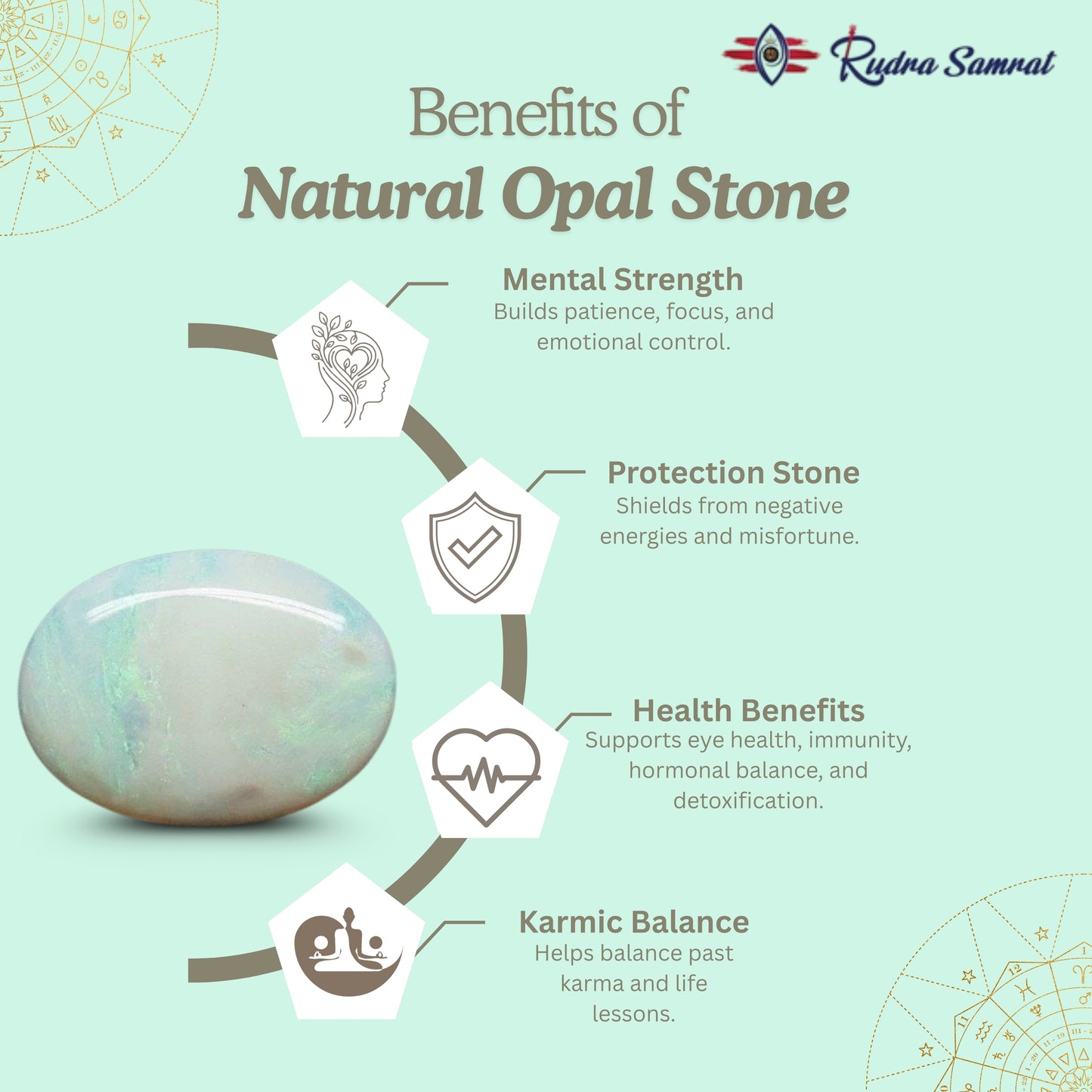 Rudra Samrat

Benefits of
Natural Opal Stone

Mental Strength
Builds patience, focus, and emotional control.

Protection Stone
Shields from negative energies and misfortune.

Health Benefits
Supports eye health, immunity, hormonal balance, and detoxification.

Karmic Balance
Helps balance past karma and life lessons.